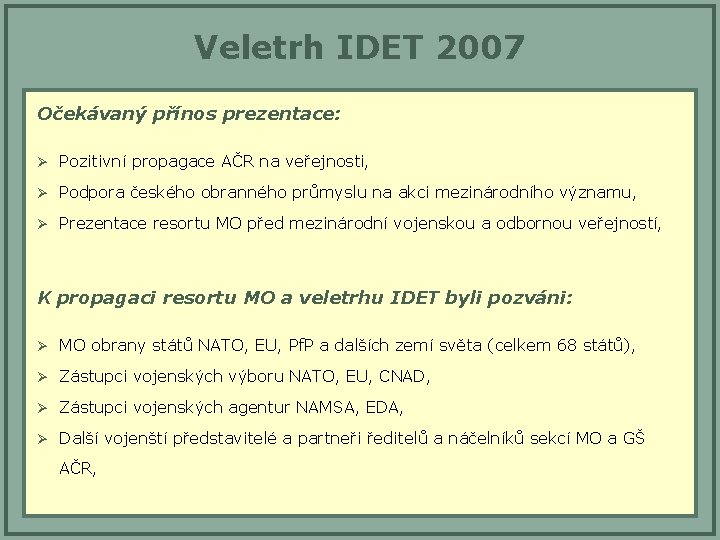 Veletrh IDET 2007

Očekávaný přínos prezentace:

➢ Pozitivní propagace AČR na veřejnosti,
➢ Podpora českého obranného průmyslu na akci mezinárodního významu,
➢ Prezentace resortu MO před mezinárodní vojenskou a odbornou veřejností,

K propagaci resortu MO a veletrhu IDET byli pozváni:

➢ MO obrany států NATO, EU, PfP a dalších zemí světa (celkem 68 států),
➢ Zástupci vojenských výboru NATO, EU, CNAD,
➢ Zástupci vojenských agentur NAMSA, EDA,
➢ Další vojenští představitelé a partneři ředitelů a náčelníků sekcí MO a GŠ AČR,